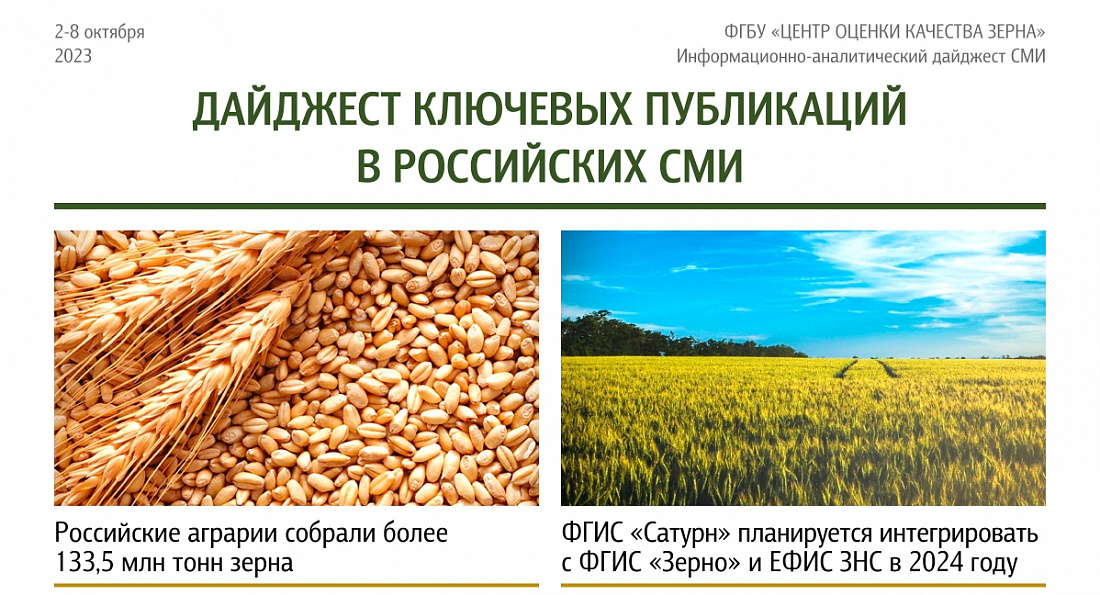 2-8 октября
2023

ФГБУ «ЦЕНТР ОЦЕНКИ КАЧЕСТВА ЗЕРНА»
Информационно-аналитический дайджест СМИ

ДАЙДЖЕСТ КЛЮЧЕВЫХ ПУБЛИКАЦИЙ В РОССИЙСКИХ СМИ

Российские аграрии собрали более 133,5 млн тонн зерна

ФГИС «Сатурн» планируется интегрировать с ФГИС «Зерно» и ЕФИС ЗНС в 2024 году